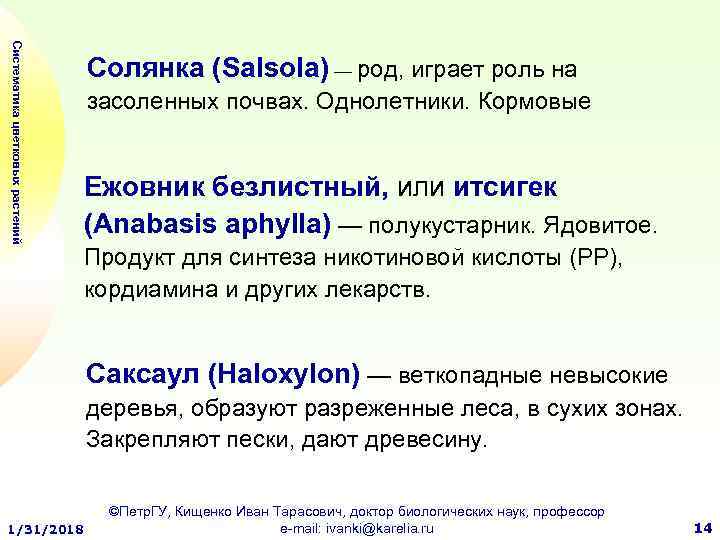 Систематика цветковых растений

Солянка (Salsola) — род, играет роль на засоленных почвах. Однолетники. Кормовые

Ежовник безлистный, или итсигек (Anabasis aphylla) — полукустарник. Ядовитое. Продукт для синтеза никотиновой кислоты (РР), кордиамина и других лекарств.

Саксаул (Haloxylon) — веткопадные невысокие деревья, образуют разреженные леса, в сухих зонах. Закрепляют пески, дают древесину.

1/31/2018

©ПетрГУ, Кищенко Иван Тарасович, доктор биологических наук, профессор
e-mail: ivanki@karelia.ru

14